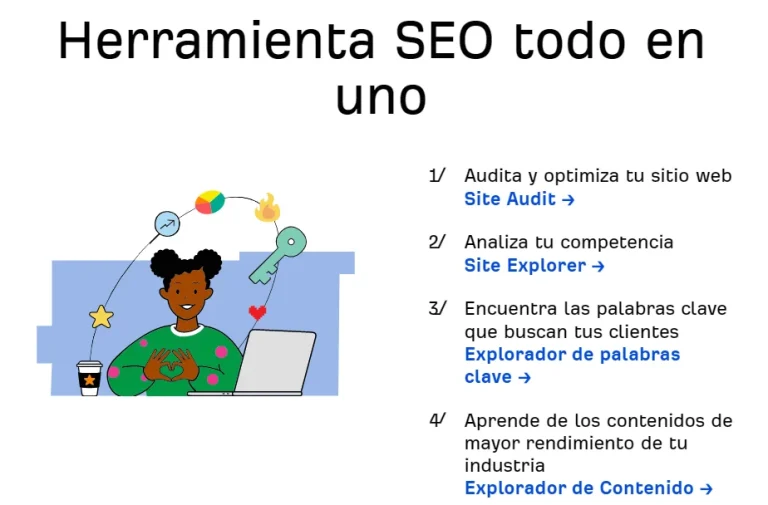 Herramienta SEO todo en uno

1/ Audita y optimiza tu sitio web
Site Audit →

2/ Analiza tu competencia
Site Explorer →

3/ Encuentra las palabras clave que buscan tus clientes
Explorador de palabras clave →

4/ Aprende de los contenidos de mayor rendimiento de tu industria
Explorador de Contenido →